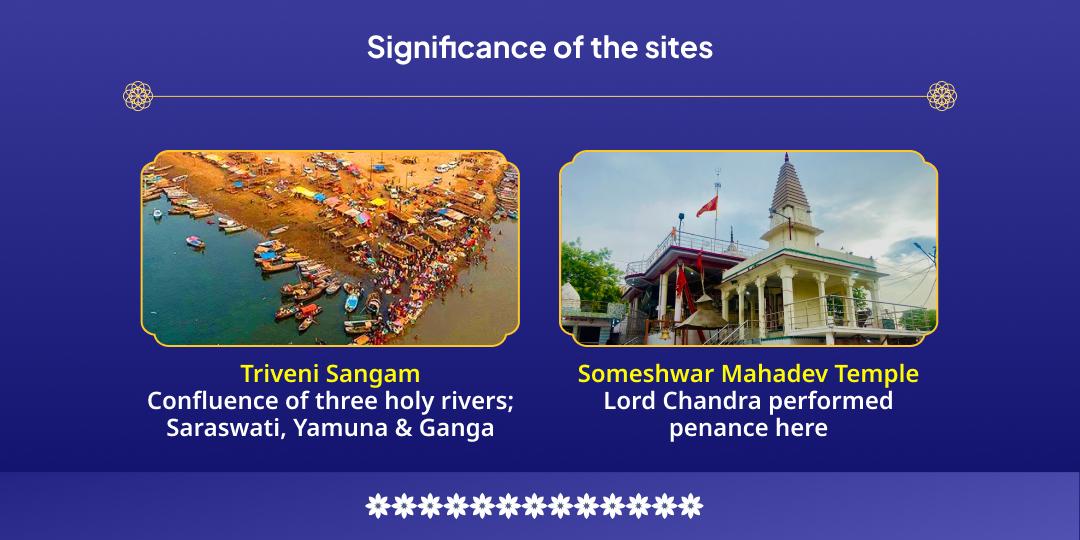 Significance of the sites

Triveni Sangam
Confluence of three holy rivers; Saraswati, Yamuna & Ganga

Someshwar Mahadev Temple
Lord Chandra performed penance here